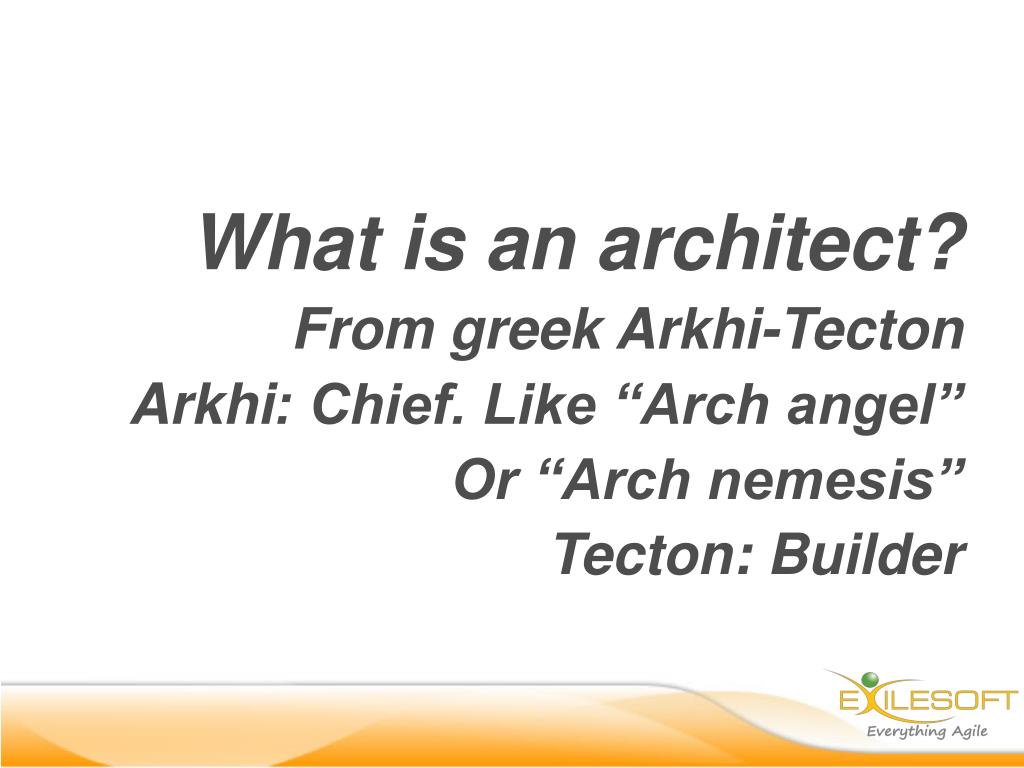 What is an architect?

From greek Arkhi-Tecton

Arkhi: Chief. Like “Arch angel”

Or “Arch nemesis”

Tecton: Builder

EXILESOFT
Everything Agile